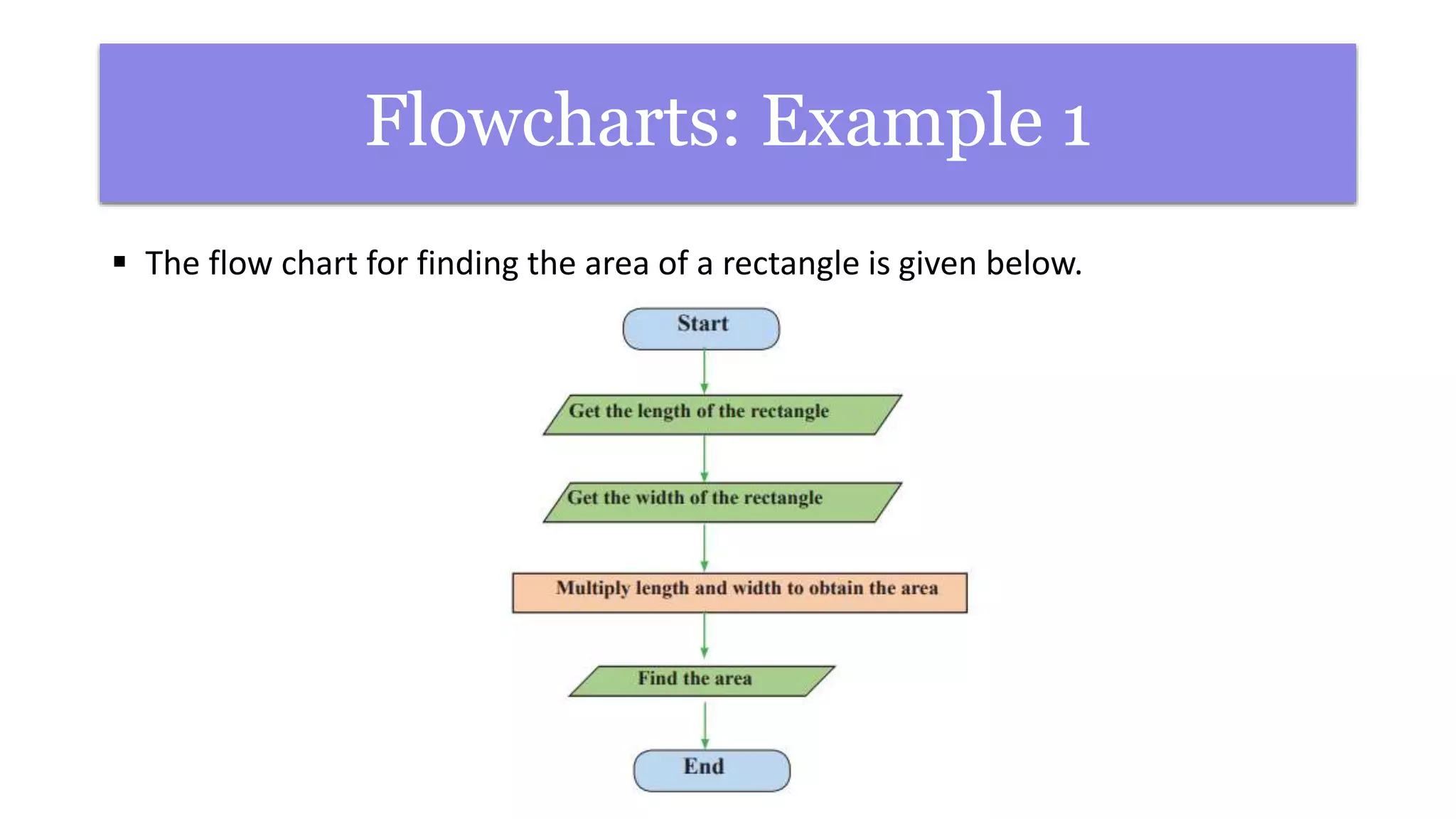 Flowcharts: Example 1

▪ The flow chart for finding the area of a rectangle is given below.

Start

Get the length of the rectangle

Get the width of the rectangle

Multiply length and width to obtain the area

Find the area

End